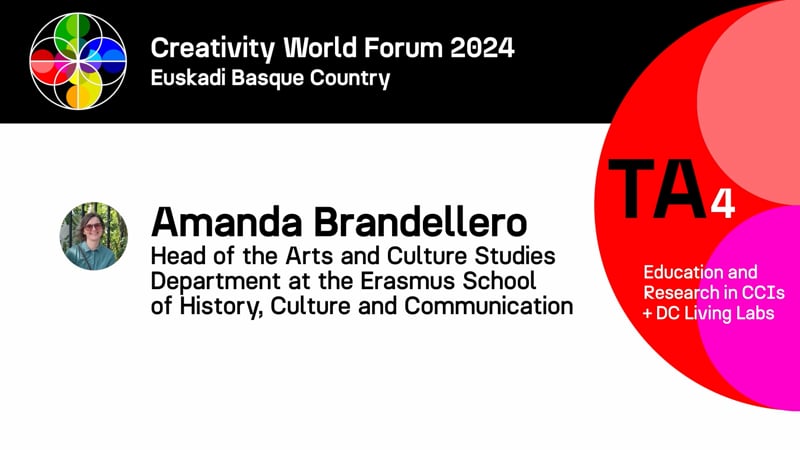 Creativity World Forum 2024
Euskadi Basque Country

Amanda Brandellero
Head of the Arts and Culture Studies Department at the Erasmus School of History, Culture and Communication

TA4

Education and Research in CCIs + DC Living Labs